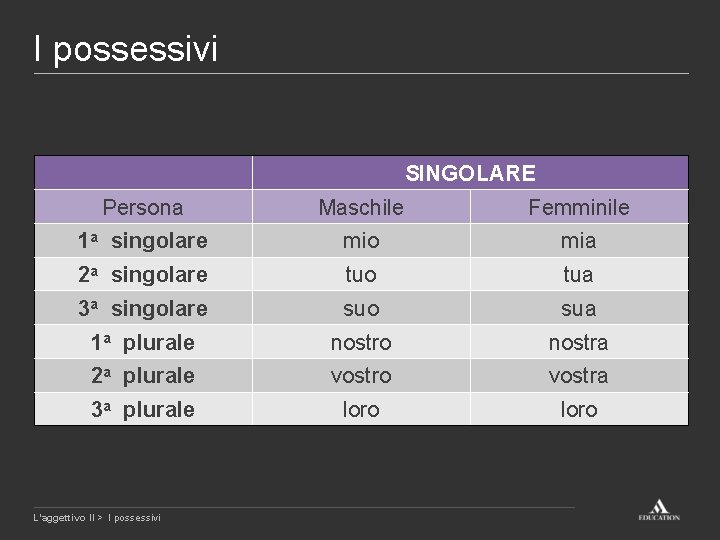 I possessivi

| | SINGOLARE | |
|---|---|---|
| Persona | Maschile | Femminile |
| 1ª singolare | mio | mia |
| 2ª singolare | tuo | tua |
| 3ª singolare | suo | sua |
| 1ª plurale | nostro | nostra |
| 2ª plurale | vostro | vostra |
| 3ª plurale | loro | loro |

L'aggettivo II > I possessivi

EDUCATION